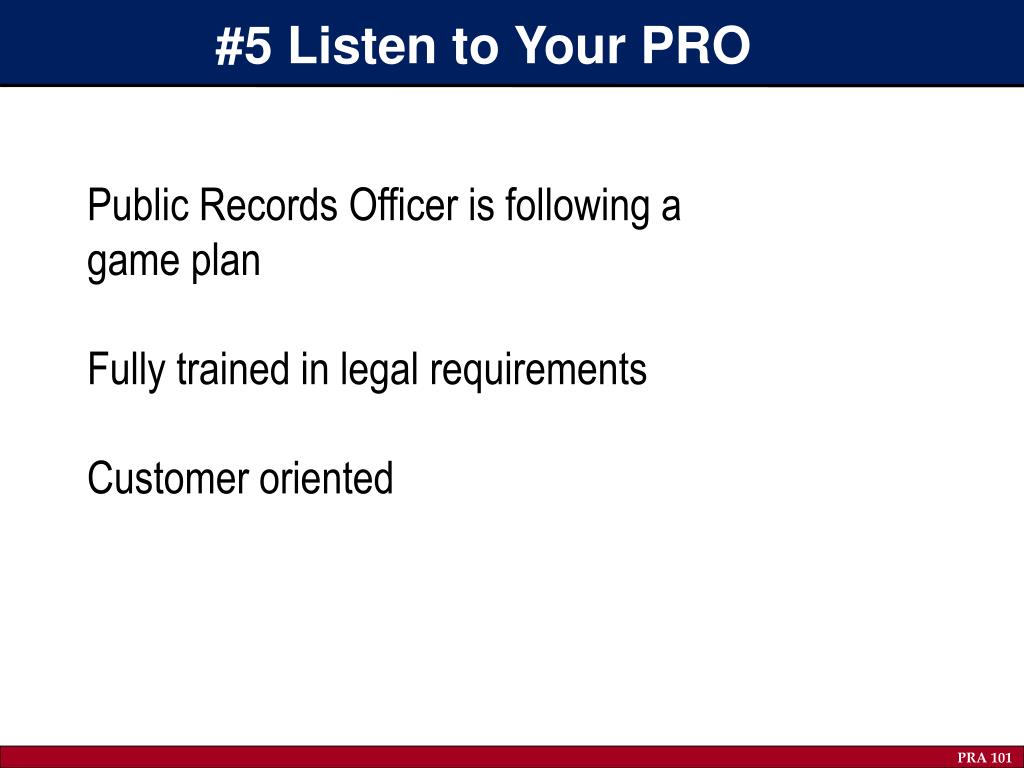 #5 Listen to Your PRO

Public Records Officer is following a game plan

Fully trained in legal requirements

Customer oriented

PRA 101